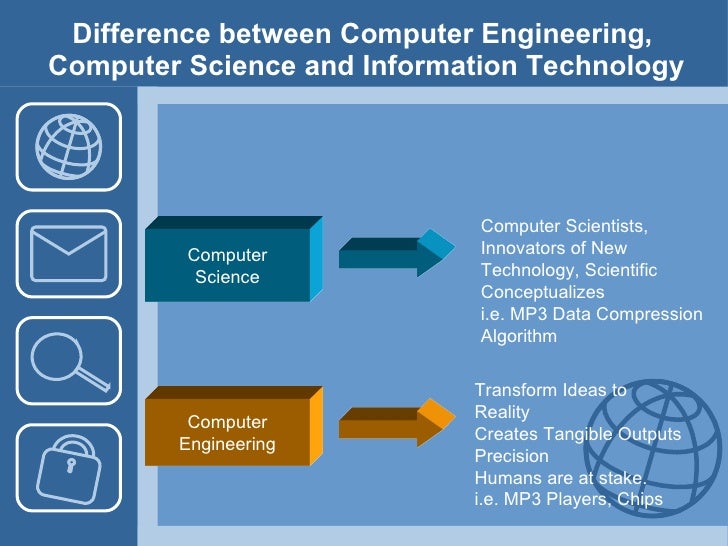 Difference between Computer Engineering, Computer Science and Information Technology

Computer Science

Computer Scientists, Innovators of New Technology, Scientific Conceptualizes
i.e. MP3 Data Compression Algorithm

Computer Engineering

Transform Ideas to Reality
Creates Tangible Outputs
Precision
Humans are at stake.
i.e. MP3 Players, Chips